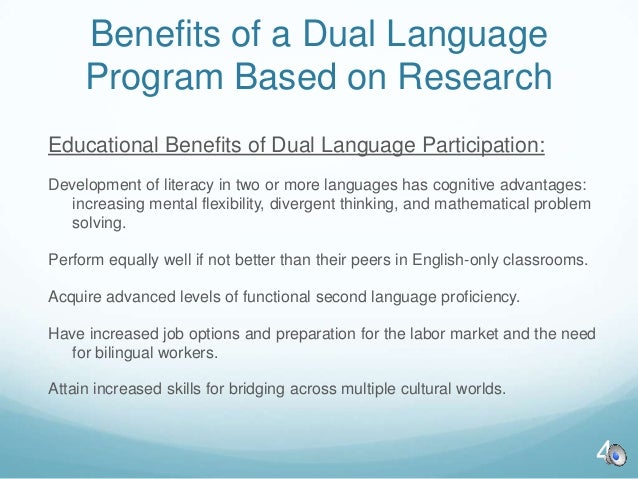 Benefits of a Dual Language Program Based on Research

Educational Benefits of Dual Language Participation:

Development of literacy in two or more languages has cognitive advantages: increasing mental flexibility, divergent thinking, and mathematical problem solving.

Perform equally well if not better than their peers in English-only classrooms.

Acquire advanced levels of functional second language proficiency.

Have increased job options and preparation for the labor market and the need for bilingual workers.

Attain increased skills for bridging across multiple cultural worlds.

4